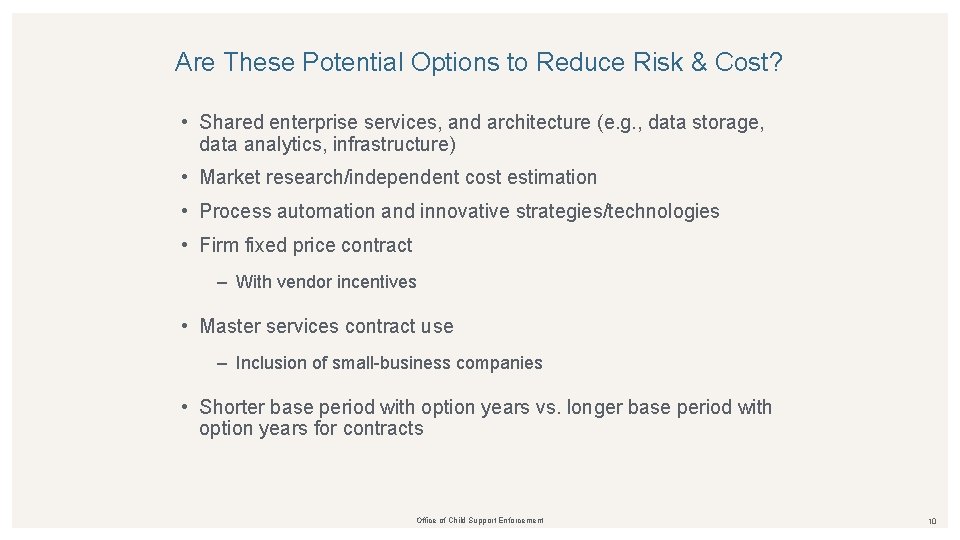 Are These Potential Options to Reduce Risk & Cost?

• Shared enterprise services, and architecture (e.g., data storage, data analytics, infrastructure)

• Market research/independent cost estimation

• Process automation and innovative strategies/technologies

• Firm fixed price contract

– With vendor incentives

• Master services contract use

– Inclusion of small-business companies

• Shorter base period with option years vs. longer base period with option years for contracts

Office of Child Support Enforcement

10